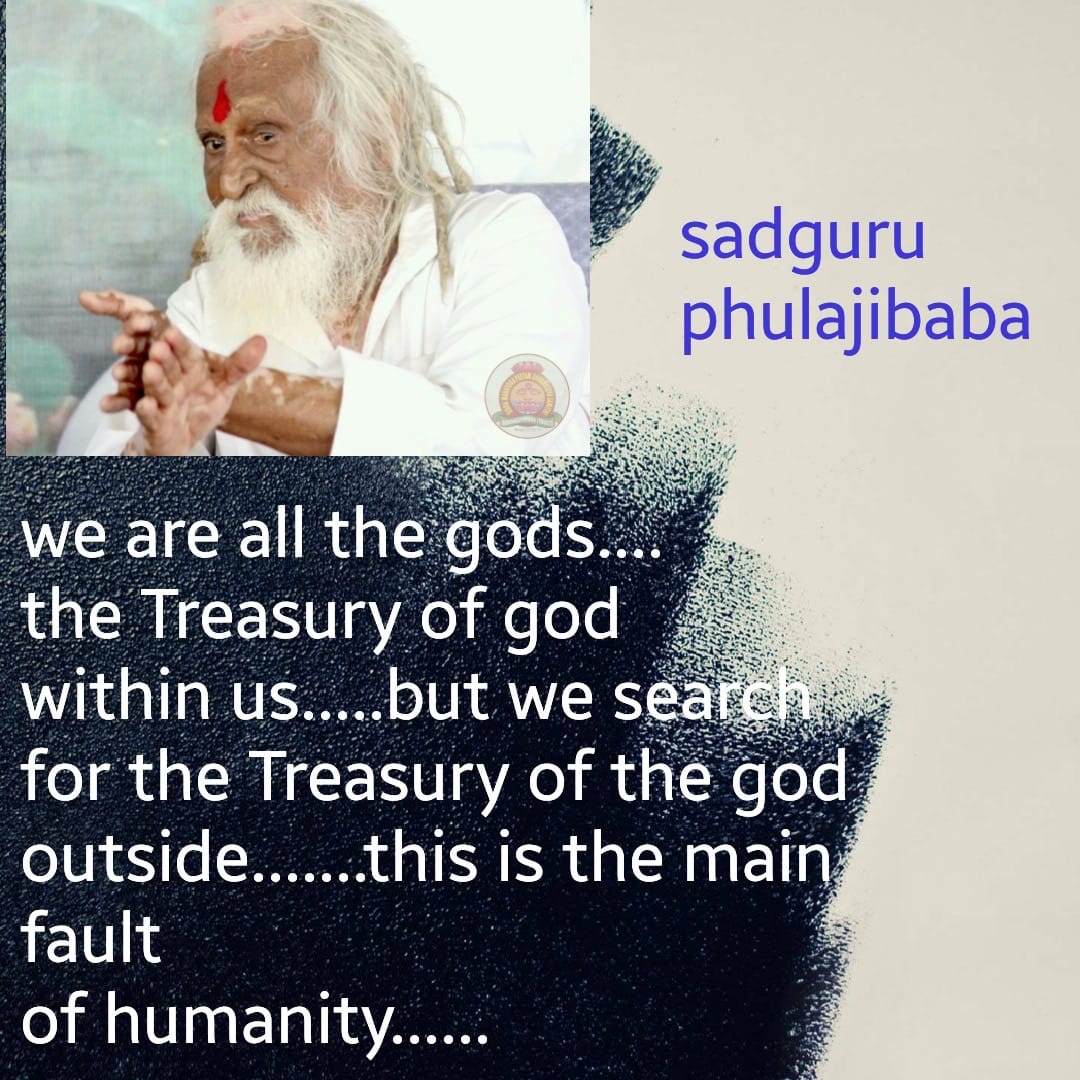 sadguru phulajibaba

we are all the gods.... the Treasury of god within us.....but we search for the Treasury of the god outside.......this is the main fault of humanity......